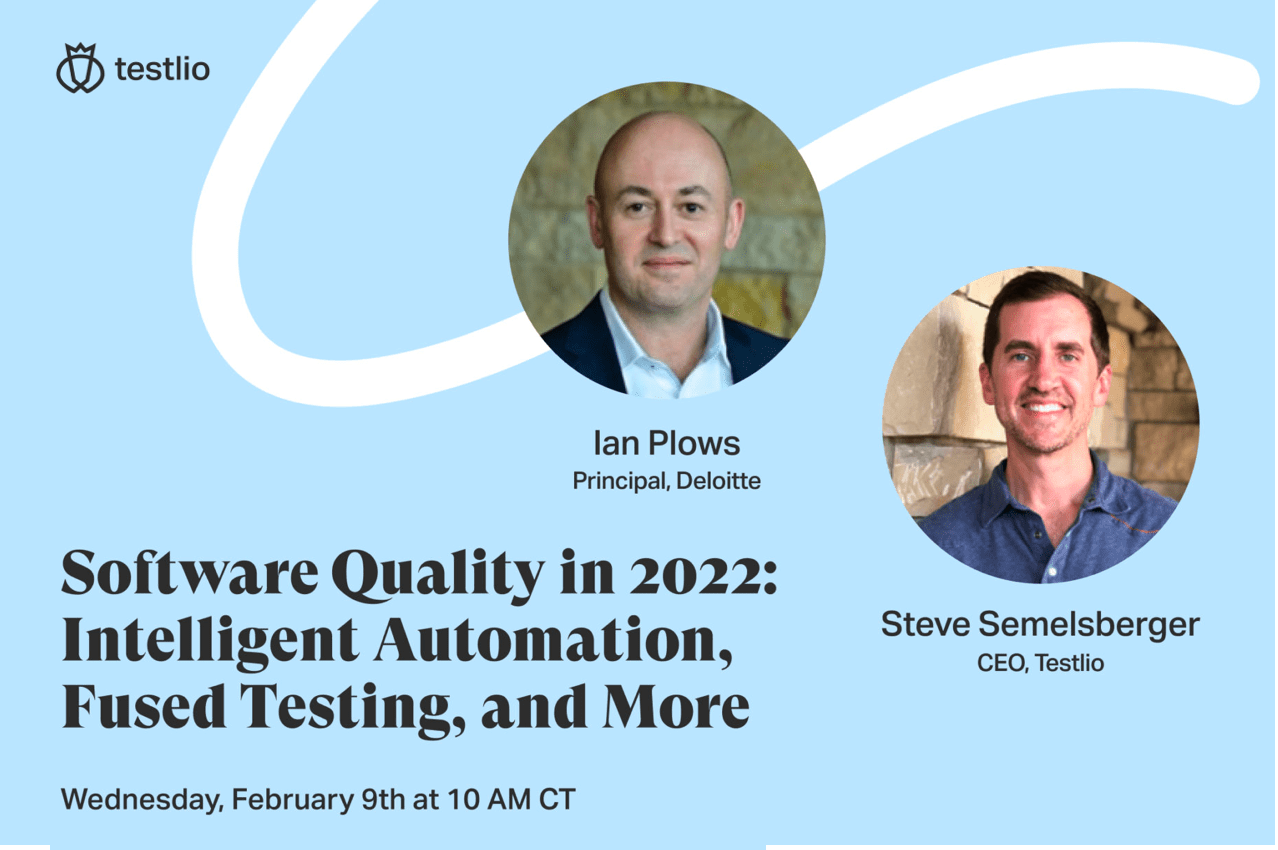 testlio

Ian Plows
Principal, Deloitte

Steve Semelsberger
CEO, Testlio

Software Quality in 2022: Intelligent Automation, Fused Testing, and More

Wednesday, February 9th at 10 AM CT